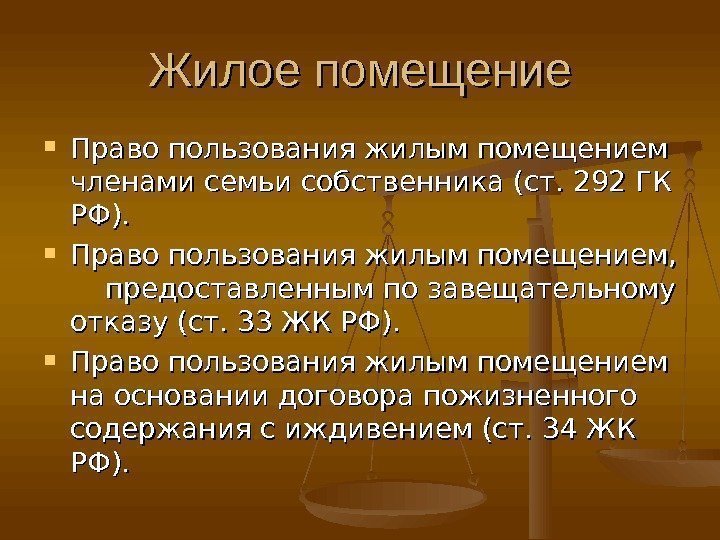 Жилое помещение

Право пользования жилым помещением членами семьи собственника (ст. 292 ГК РФ).

Право пользования жилым помещением, предоставленным по завещательному отказу (ст. 33 ЖК РФ).

Право пользования жилым помещением на основании договора пожизненного содержания с иждивением (ст. 34 ЖК РФ).